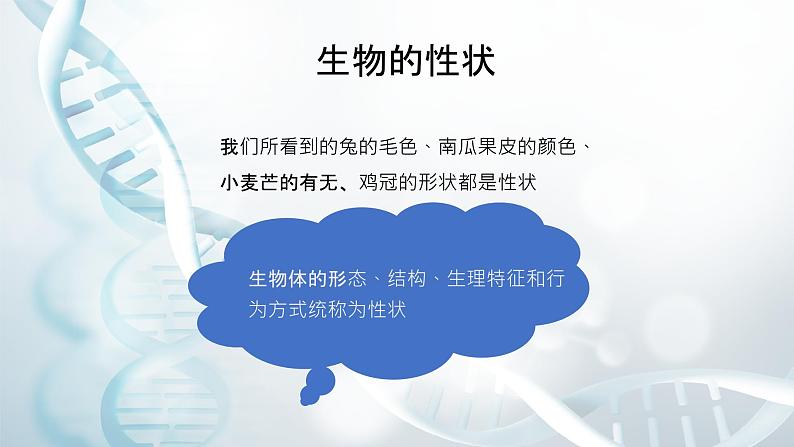 生物的性状

我们所看到的兔的毛色、南瓜果皮的颜色、小麦芒的有无、鸡冠的形状都是性状

生物体的形态、结构、生理特征和行为方式统称为性状